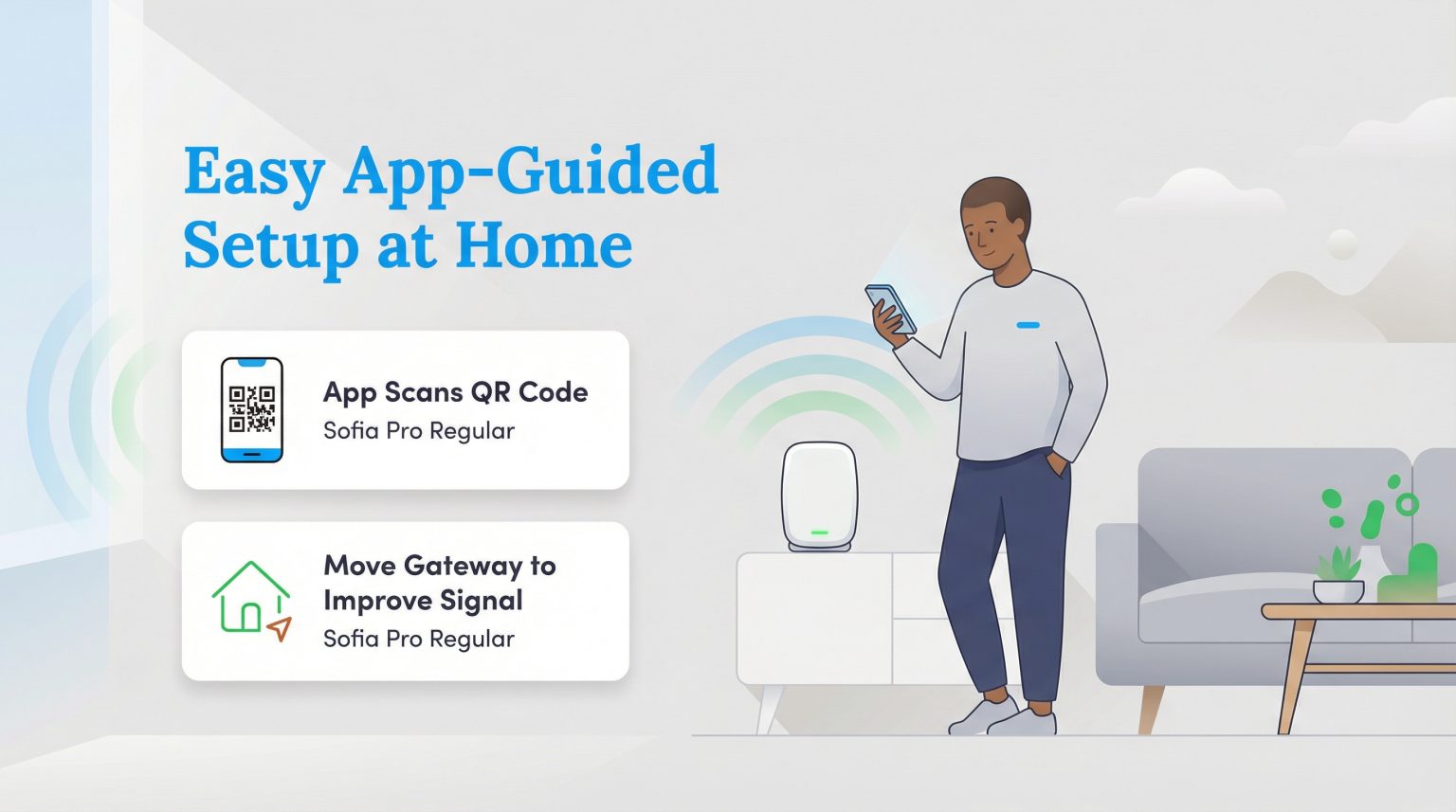 Easy App-Guided Setup at Home

App Scans QR Code
Sofia Pro Regular

Move Gateway to Improve Signal
Sofia Pro Regular